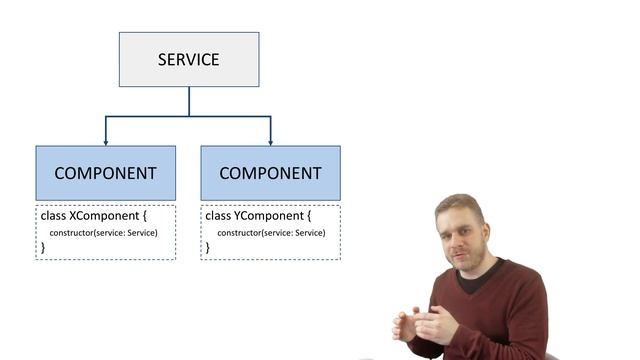 SERVICE

COMPONENT

class XComponent {
constructor(service: Service)
}

COMPONENT

class YComponent {
constructor(service: Service)
}